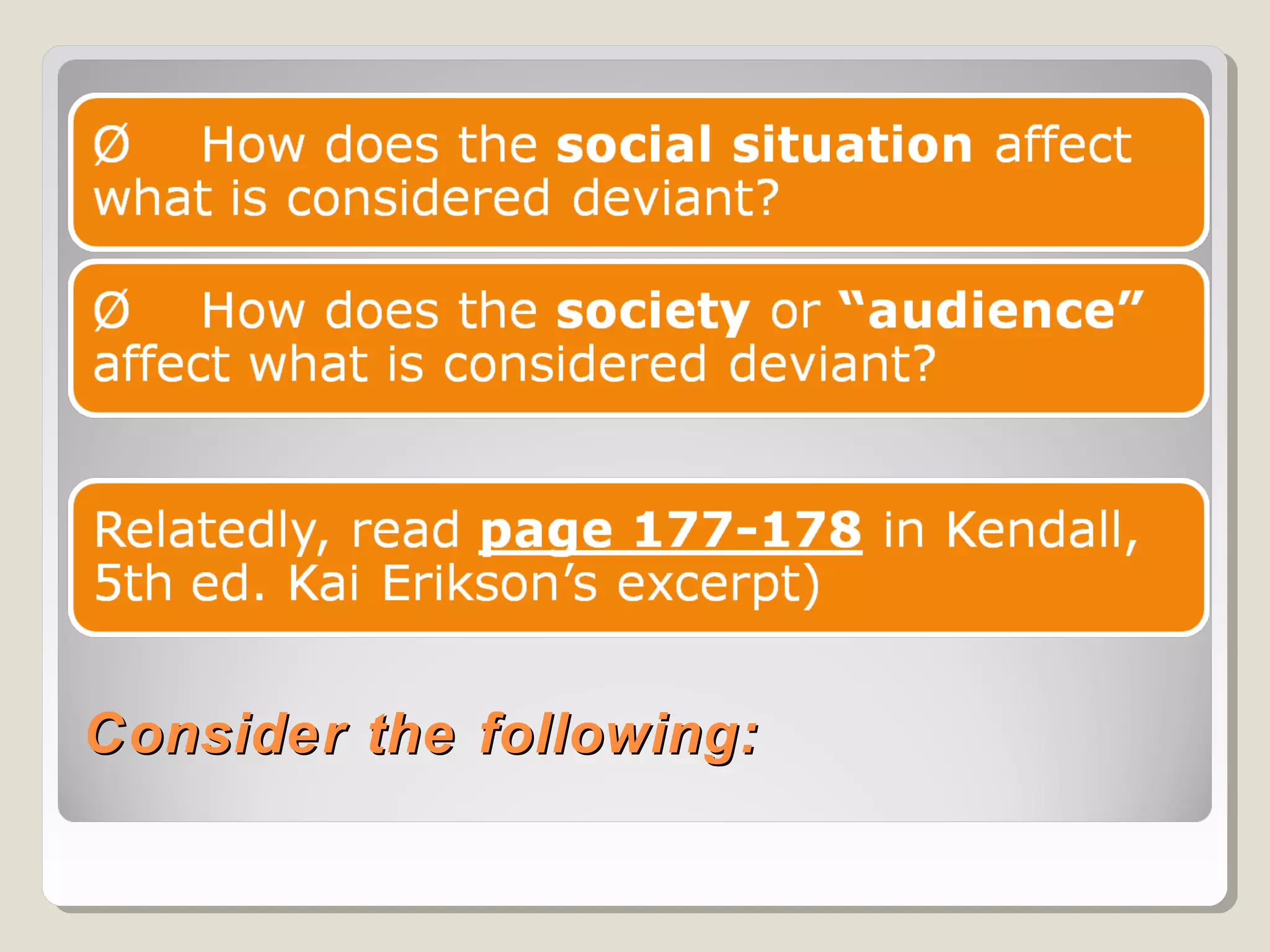 Ø How does the social situation affect what is considered deviant?

Ø How does the society or “audience” affect what is considered deviant?

Relatedly, read page 177-178 in Kendall, 5th ed. Kai Erikson’s excerpt)

Consider the following: